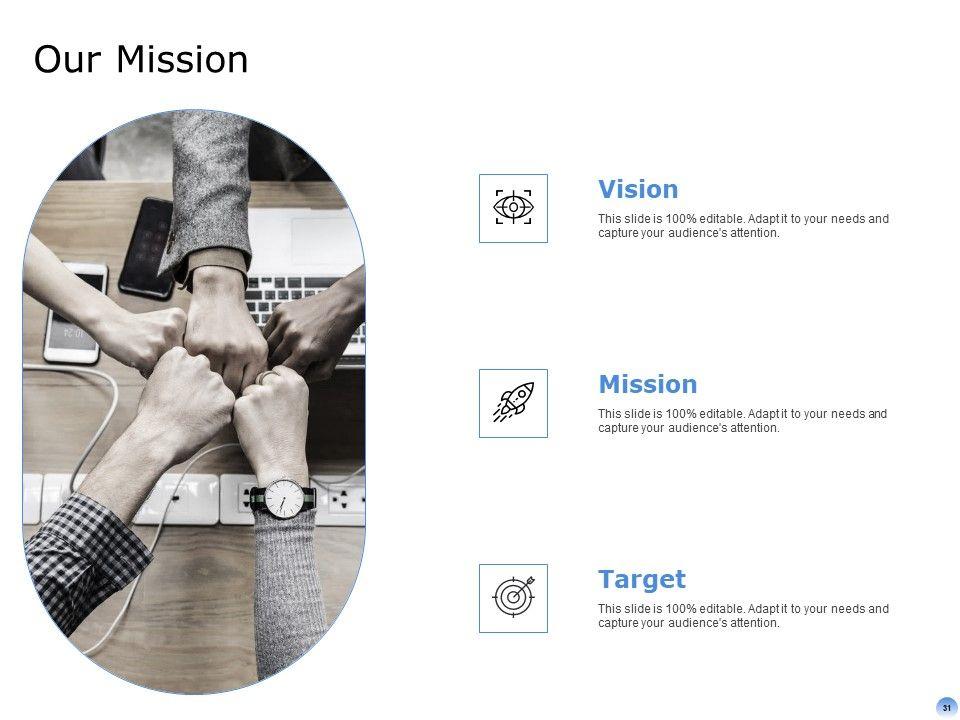 Our Mission

Vision

This slide is 100% editable. Adapt it to your needs and capture your audience's attention.

Mission

This slide is 100% editable. Adapt it to your needs and capture your audience's attention.

Target

This slide is 100% editable. Adapt it to your needs and capture your audience's attention.

31